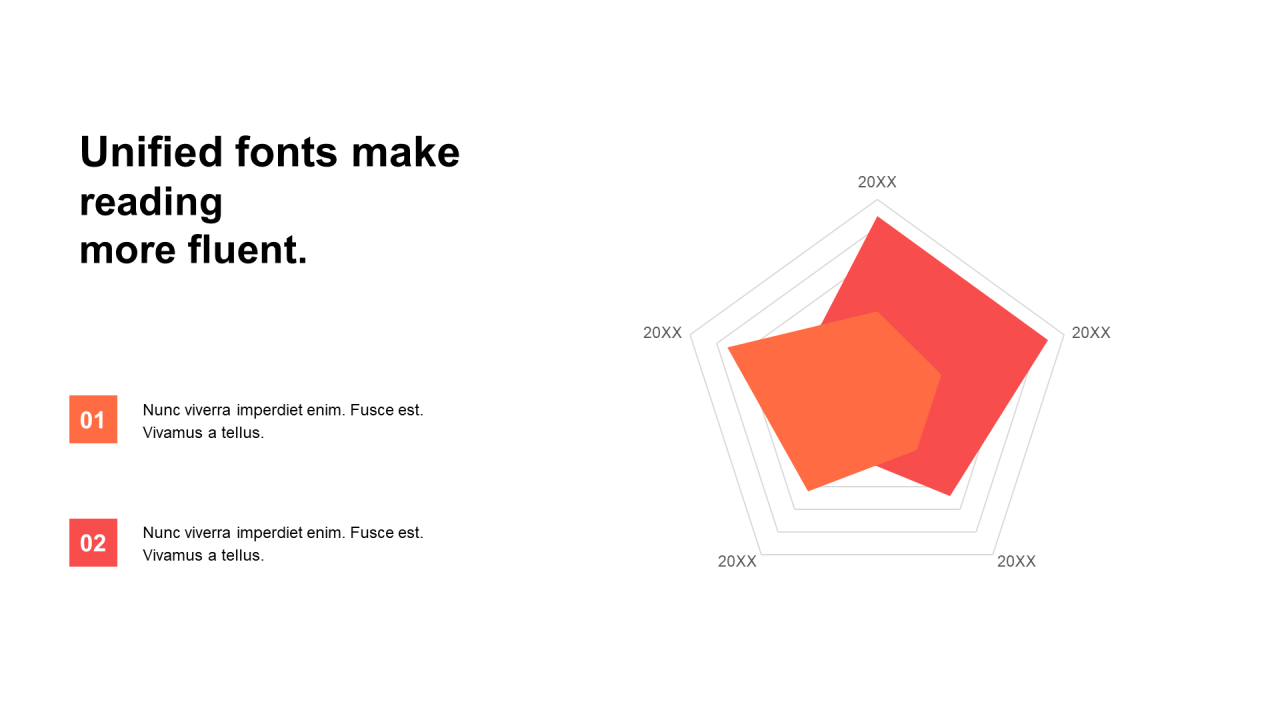 Unified fonts make reading
more fluent.

01
Nunc viverra imperdiet enim. Fusce est. Vivamus a tellus.

02
Nunc viverra imperdiet enim. Fusce est. Vivamus a tellus.

20XX
20XX
20XX
20XX
20XX